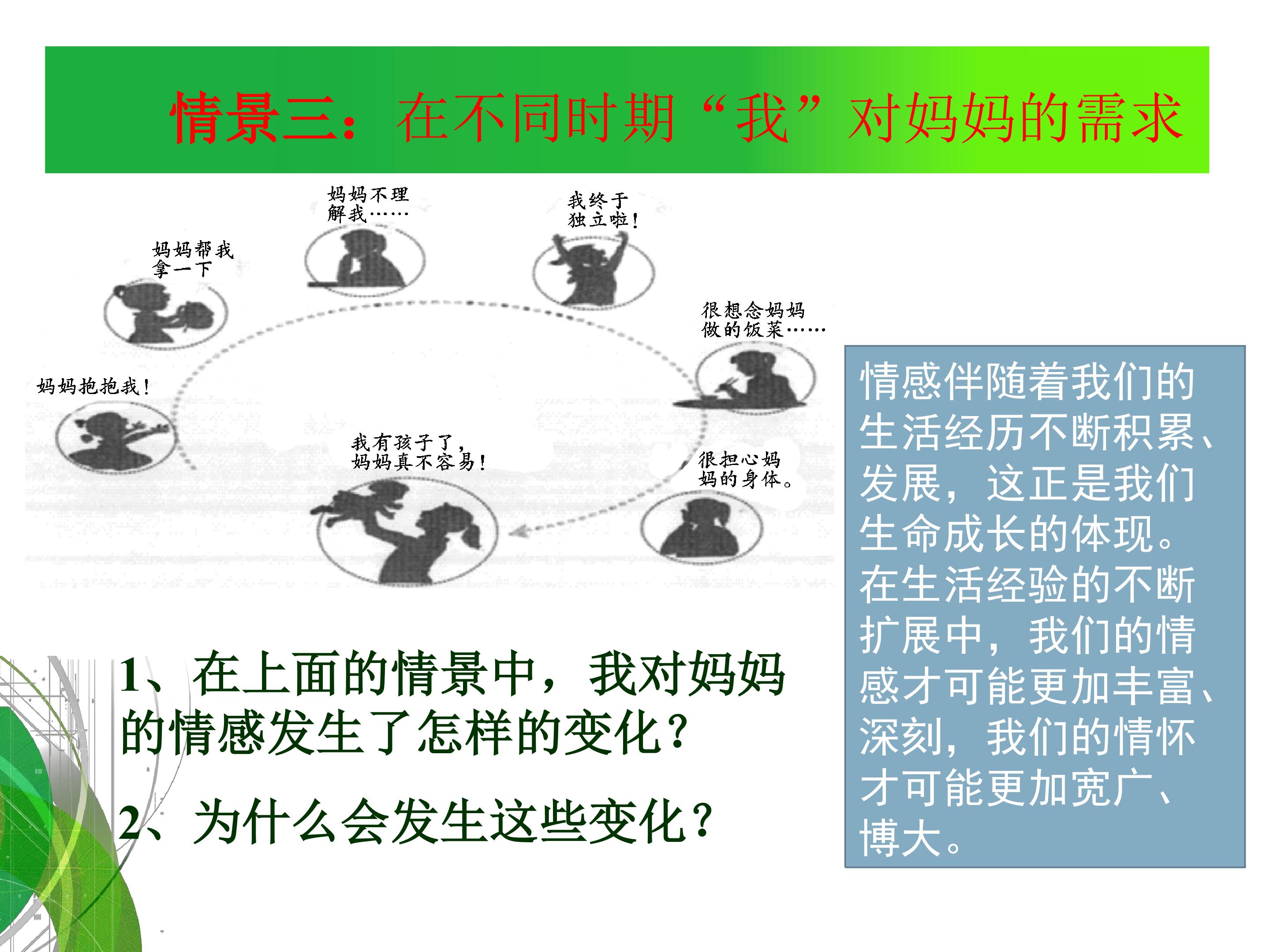 情景三：在不同时期“我”对妈妈的需求

妈妈抱抱我！

妈妈帮我拿一下

妈妈不理解我……

我终于独立啦！

很想念妈妈做的饭菜……

很担心妈妈的身体。

我有孩子了，妈妈真不容易！

1、在上面的情景中，我对妈妈的情感发生了怎样的变化？

2、为什么会发生这些变化？

情感伴随着我们的生活经历不断积累、发展，这正是我们生命成长的体现。在生活经验的不断扩展中，我们的情感才可能更加丰富、深刻，我们的情怀才可能更加宽广、博大。